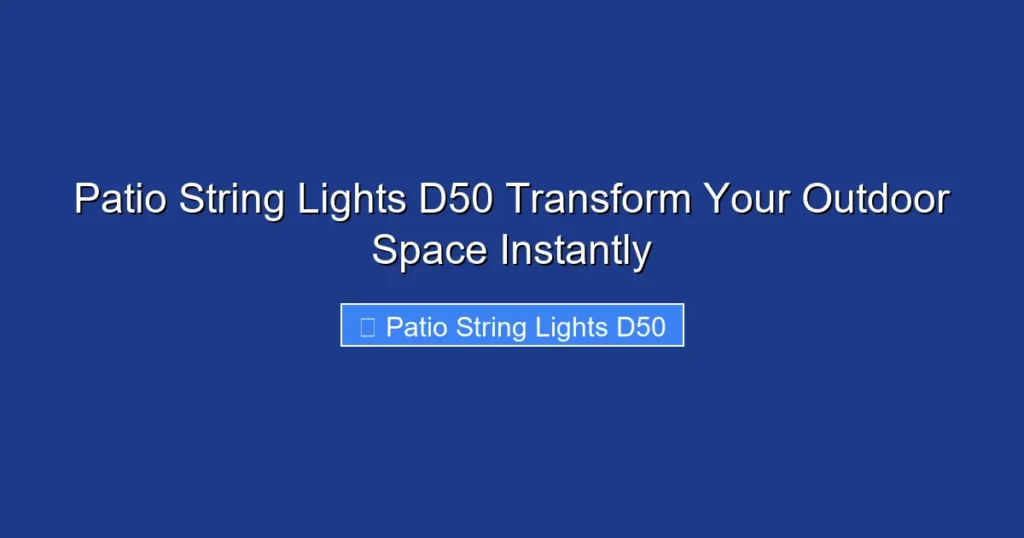 Patio String Lights D50 Transform Your Outdoor Space Instantly

Patio String Lights D50